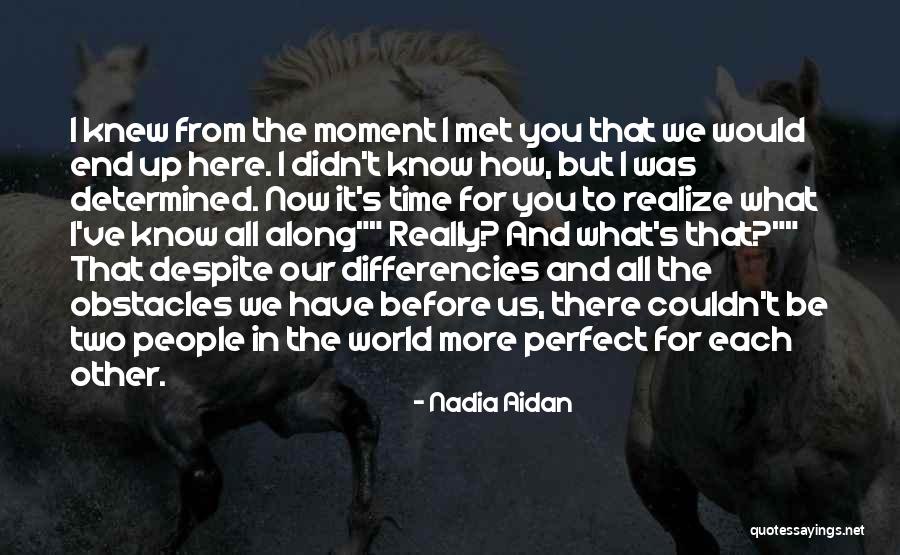 I knew from the moment I met you that we would end up here. I didn't know how, but I was determined. Now it's time for you to realize what I've know all along"" Really? And what's that?"" That despite our differencies and all the obstacles we have before us, there couldn't be two people in the world more perfect for each other.

- Nadia Aidan

quotessayings.net